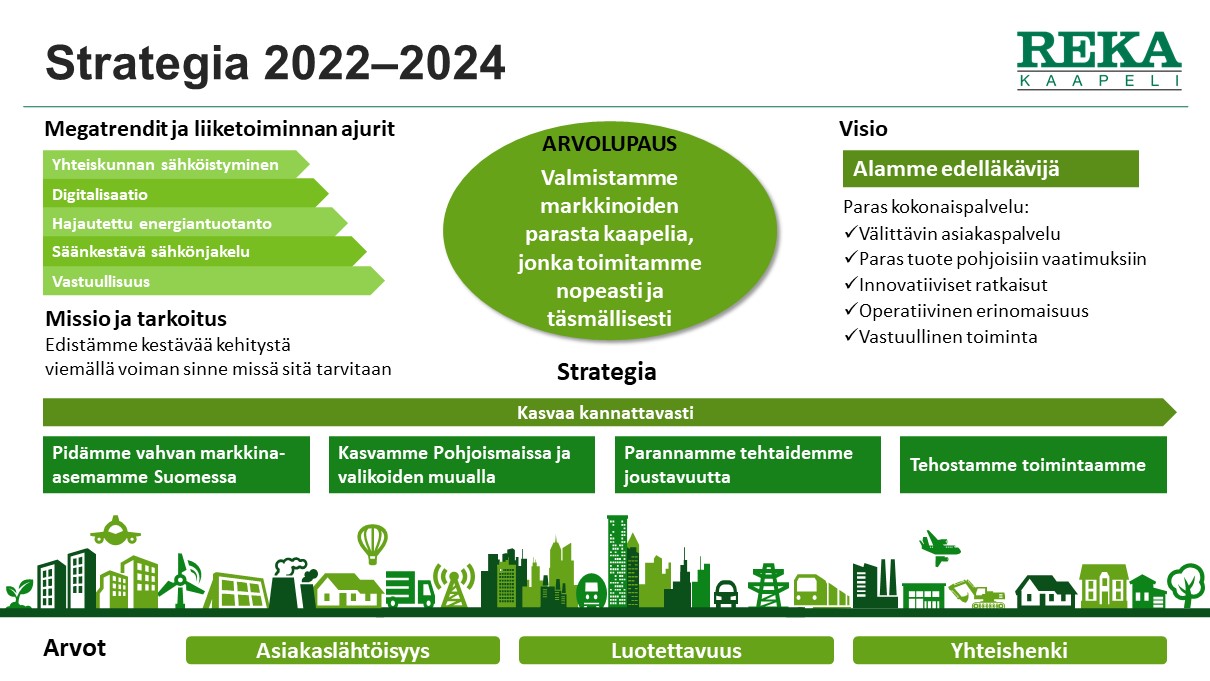 Strategia 2022–2024

REKA
KAAPELI

Megatrendit ja liiketoiminnan ajurit

Yhteiskunnan sähköistyminen
Digitalisaatio
Hajautettu energiantuotanto
Säänkestävä sähkönjakelu
Vastuullisuus

Missio ja tarkoitus
Edistämme kestävää kehitystä viemällä voiman sinne missä sitä tarvitaan

ARVOLUPAUS
Valmistamme markkinoiden parasta kaapelia, jonka toimitamme nopeasti ja täsmällisesti

Visio
Alamme edelläkävijä
Paras kokonaispalvelu:
✓Välittävin asiakaspalvelu
✓Paras tuote pohjoisiin vaatimuksiin
✓Innovatiiviset ratkaisut
✓Operatiivinen erinomaisuus
✓Vastuullinen toiminta

Strategia
Kasvaa kannattavasti

Pidämme vahvan markkina-asemamme Suomessa
Kasvamme Pohjoismaissa ja valikoiden muualla
Parannamme tehtaidemme joustavuutta
Tehostamme toimintaamme

Arvot
Asiakaslähtöisyys
Luotettavuus
Yhteishenki